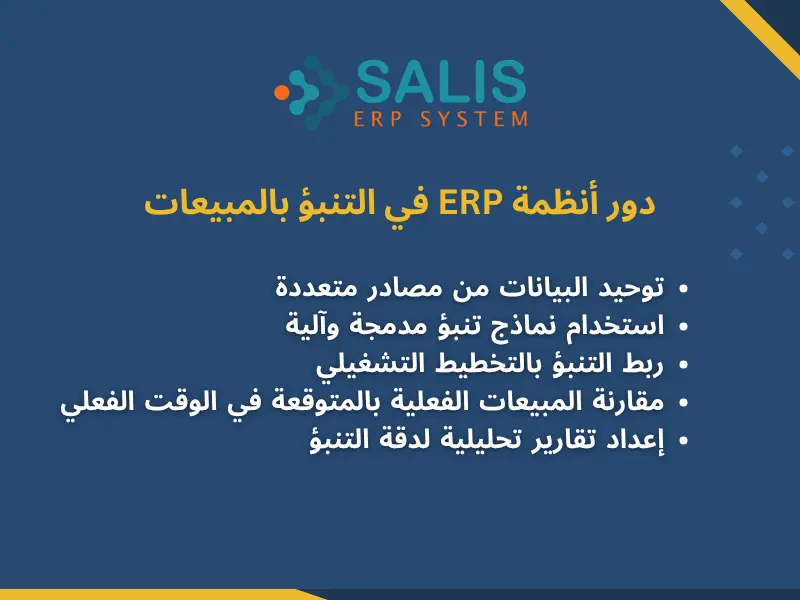 SALIS
ERP SYSTEM

دور أنظمة ERP في التنبؤ بالمبيعات

• توحيد البيانات من مصادر متعددة
• استخدام نماذج تنبؤ مدمجة وآلية
• ربط التنبؤ بالتخطيط التشغيلي
• مقارنة المبيعات الفعلية بالمتوقعة في الوقت الفعلي
• إعداد تقارير تحليلية لدقة التنبؤ